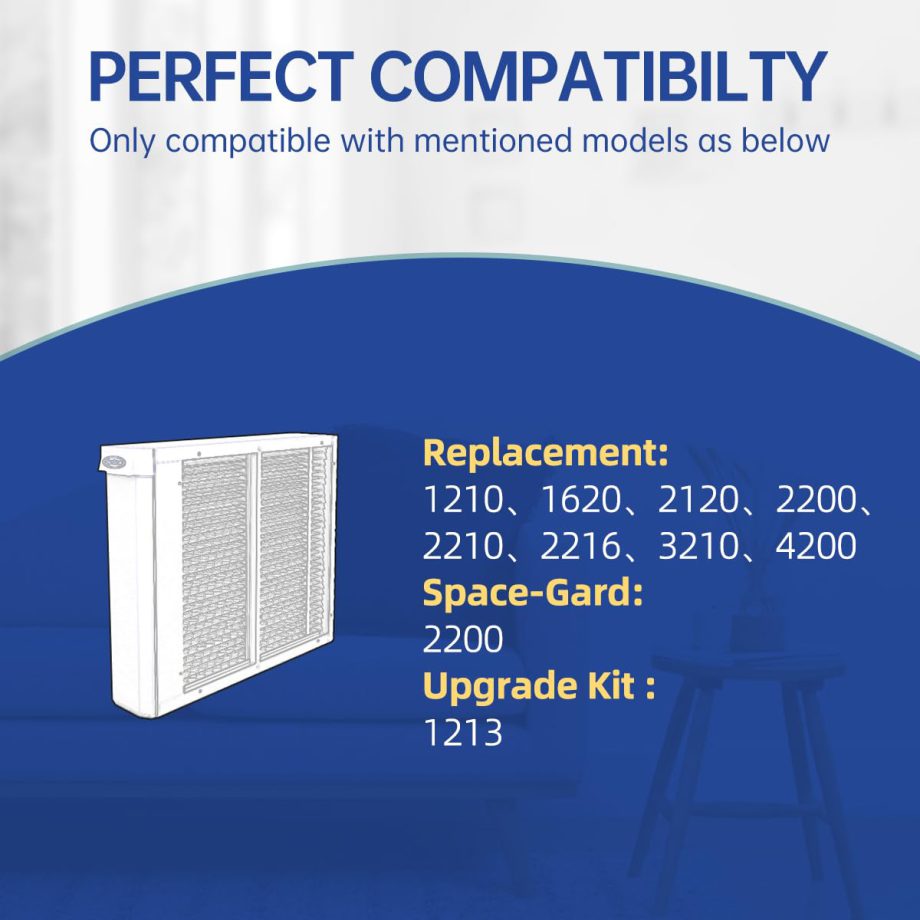 PERFECT COMPATIBILTY
Only compatible with mentioned models as below

Replacement:
1210、1620、2120、2200、2210、2216、3210、4200
Space-Gard:
2200
Upgrade Kit :
1213